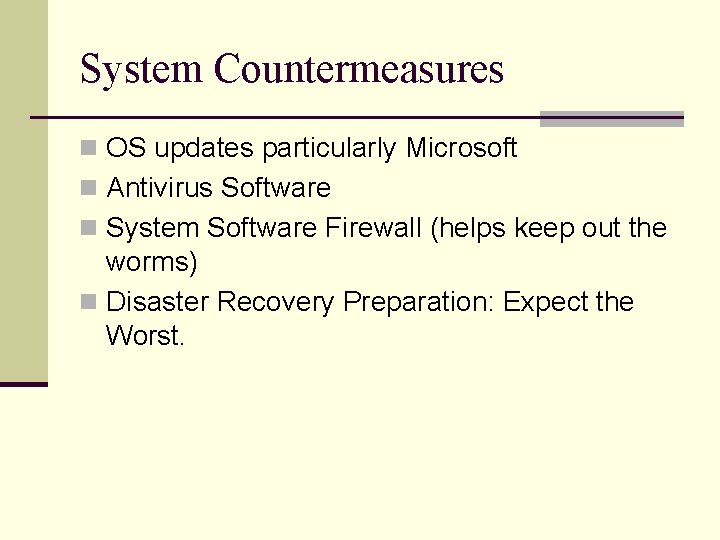 System Countermeasures

- OS updates particularly Microsoft
- Antivirus Software
- System Software Firewall (helps keep out the worms)
- Disaster Recovery Preparation: Expect the Worst.